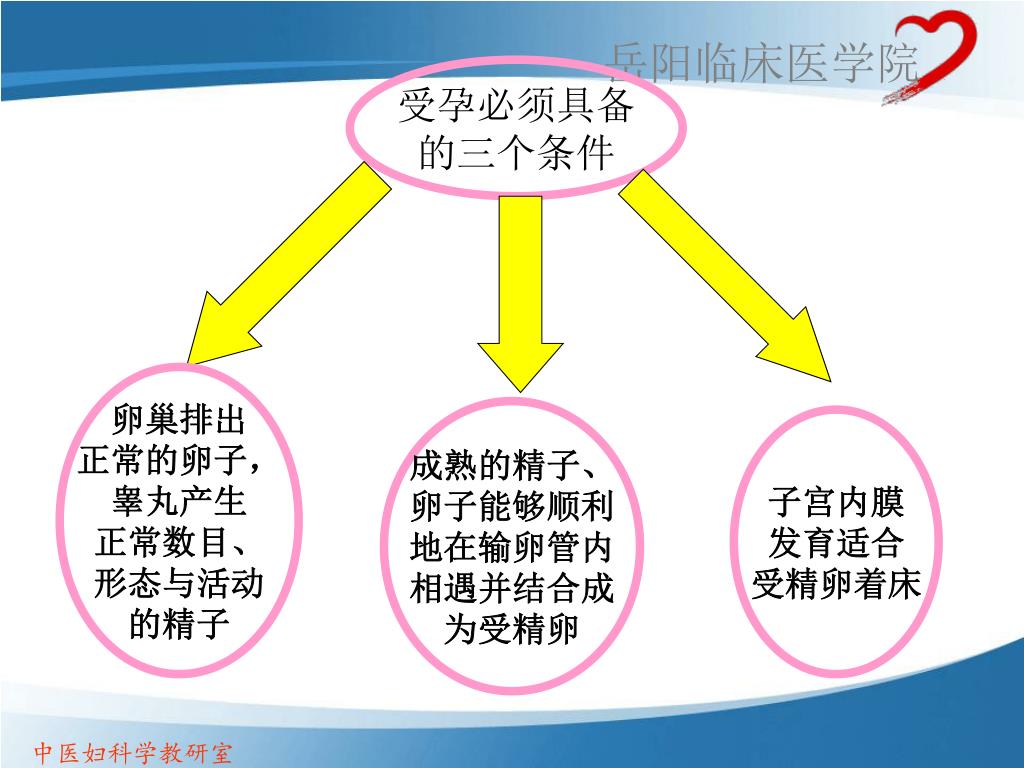 岳阳临床医学院

受孕必须具备的三个条件

卵巢排出正常的卵子，睾丸产生正常数目、形态与活动的精子

成熟的精子、卵子能够顺利地在输卵管内相遇并结合成为受精卵

子宫内膜发育适合受精卵着床

中医妇科学教研室